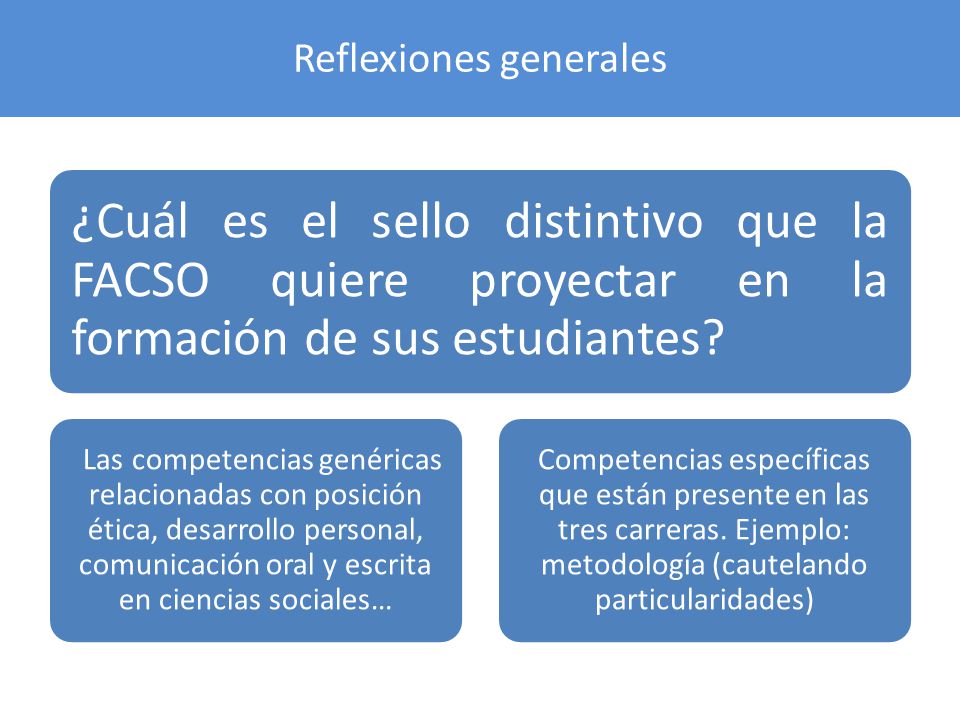 Reflexiones generales

¿Cuál es el sello distintivo que la FACSO quiere proyectar en la formación de sus estudiantes?

Las competencias genéricas relacionadas con posición ética, desarrollo personal, comunicación oral y escrita en ciencias sociales…

Competencias específicas que están presente en las tres carreras. Ejemplo: metodología (cautelando particularidades)